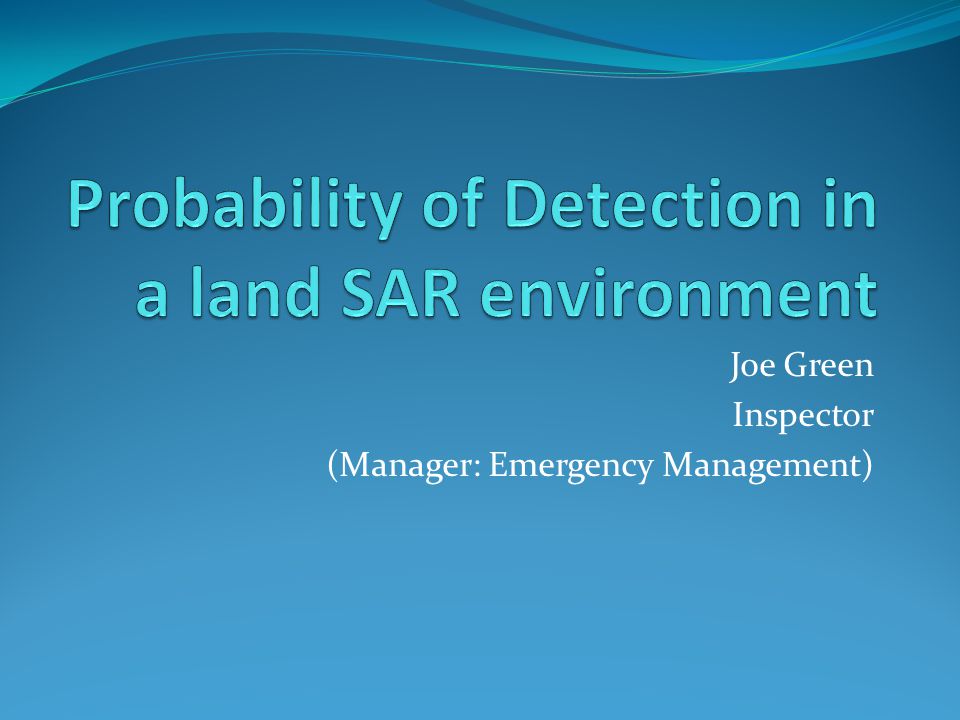 Probability of Detection in a land SAR environment

Joe Green
Inspector
(Manager: Emergency Management)